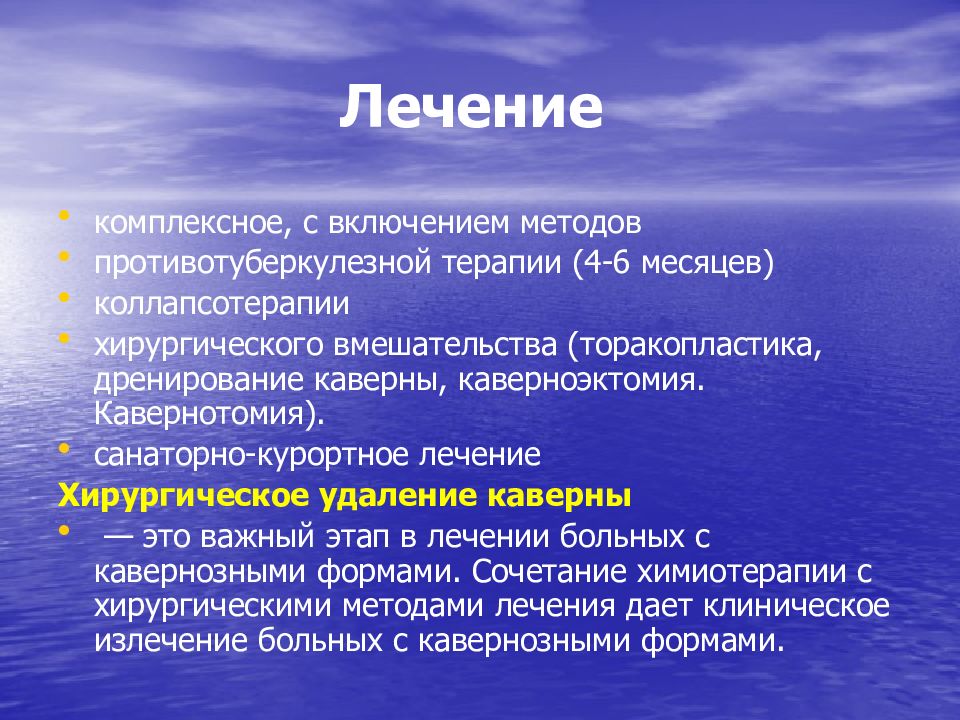 Лечение

• комплексное, с включением методов
• противотуберкулезной терапии (4-6 месяцев)
• коллапсотерапии
• хирургического вмешательства (торакопластика, дренирование каверны, каверноэктомия. Кавернотомия).
• санаторно-курортное лечение

Хирургическое удаление каверны

• — это важный этап в лечении больных с кавернозными формами. Сочетание химиотерапии с хирургическими методами лечения дает клиническое излечение больных с кавернозными формами.